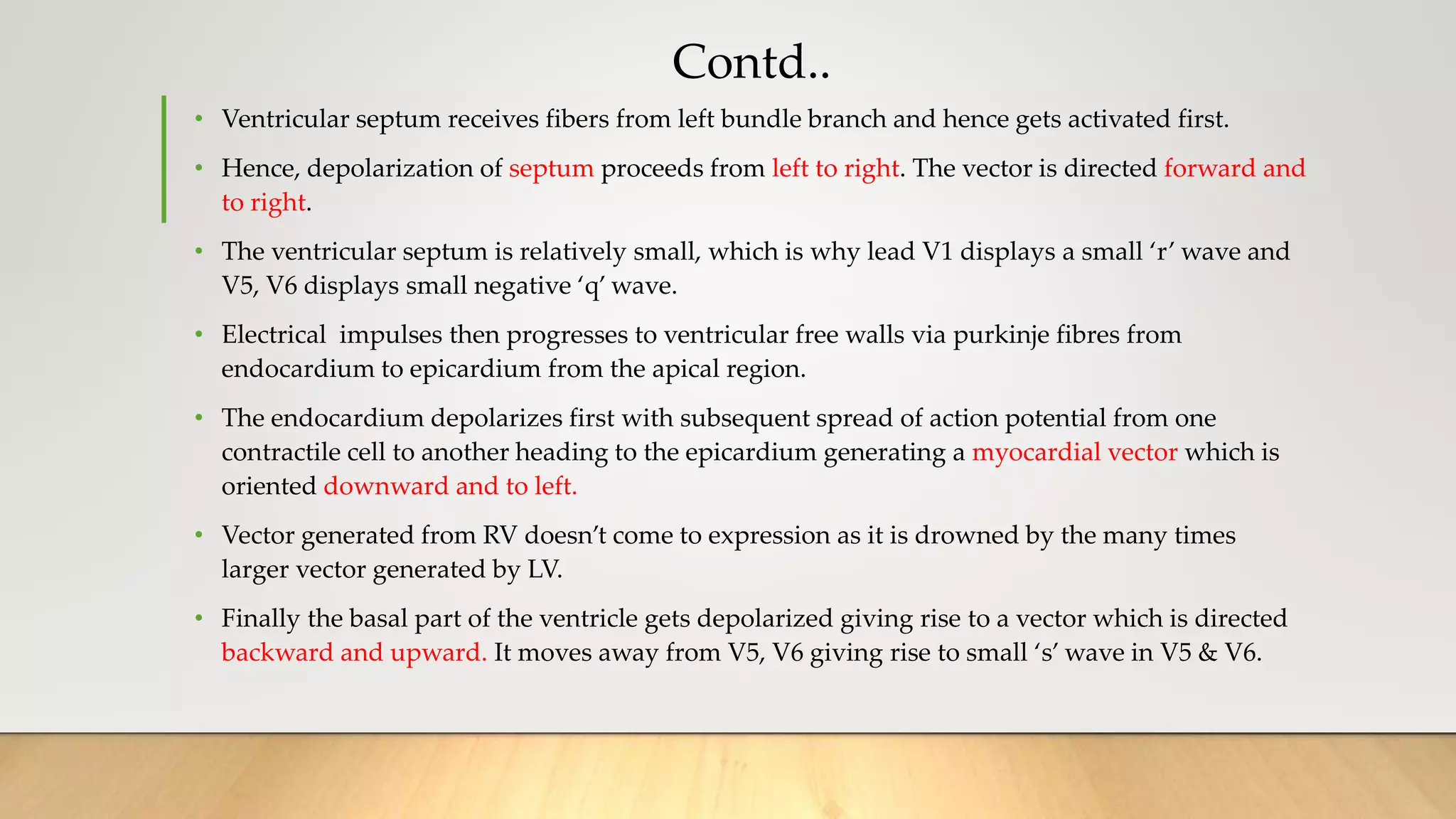 Contd..

• Ventricular septum receives fibers from left bundle branch and hence gets activated first.

• Hence, depolarization of septum proceeds from left to right. The vector is directed forward and to right.

• The ventricular septum is relatively small, which is why lead V1 displays a small ‘r’ wave and V5, V6 displays small negative ‘q’ wave.

• Electrical  impulses then progresses to ventricular free walls via purkinje fibres from endocardium to epicardium from the apical region.

• The endocardium depolarizes first with subsequent spread of action potential from one contractile cell to another heading to the epicardium generating a myocardial vector which is oriented downward and to left.

• Vector generated from RV doesn’t come to expression as it is drowned by the many times larger vector generated by LV.

• Finally the basal part of the ventricle gets depolarized giving rise to a vector which is directed backward and upward. It moves away from V5, V6 giving rise to small ‘s’ wave in V5 & V6.